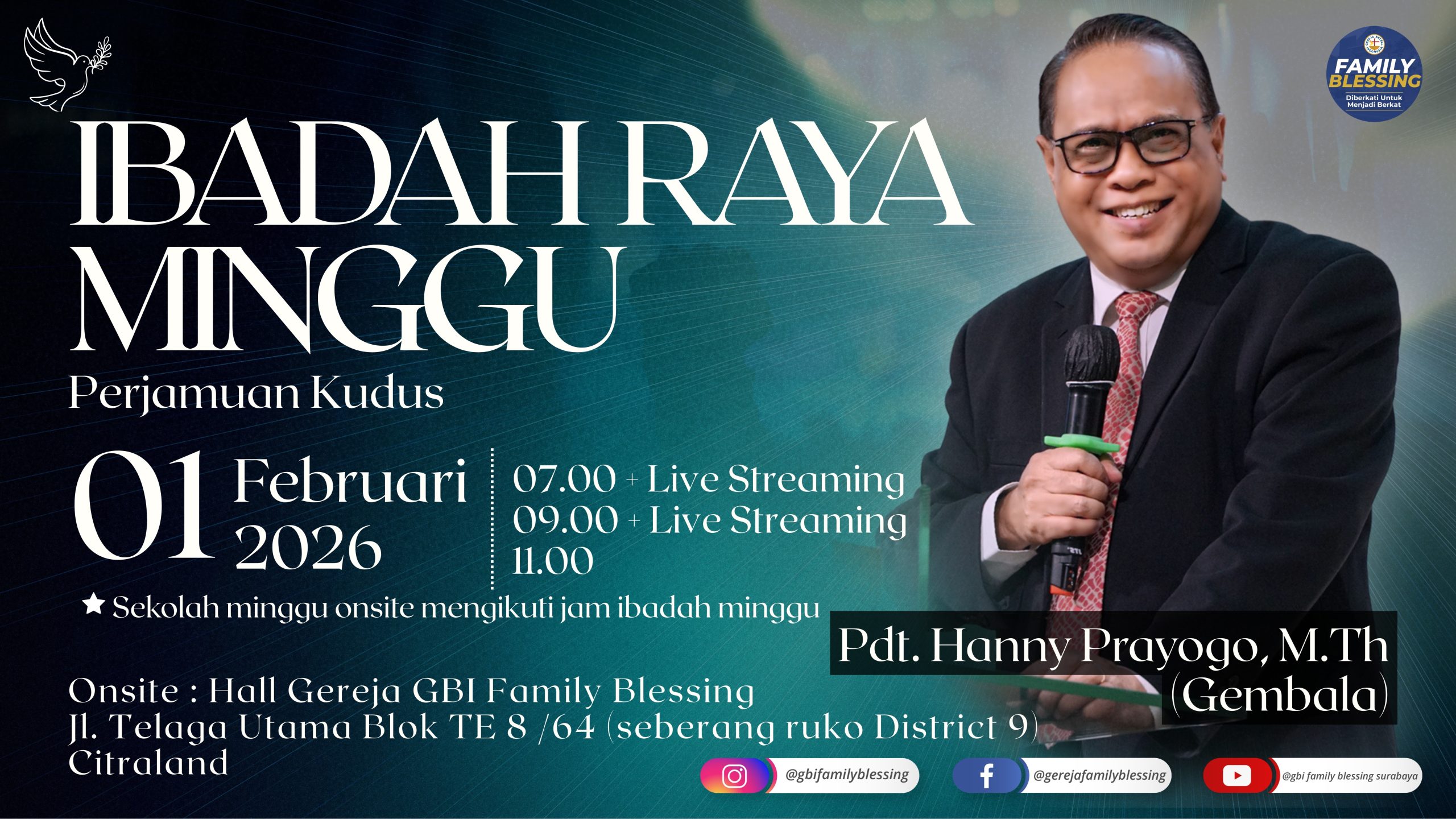 FAMILY BLESSING
Diberkati Untuk Menjadi Berkat

IBADAH RAYA MINGGU
Perjamuan Kudus

01 Februari 2026

07.00 + Live Streaming
09.00 + Live Streaming
11.00

★ Sekolah minggu onsite mengikuti jam ibadah minggu

Pdt. Hanny Prayogo, M.Th
(Gembala)

Onsite : Hall Gereja GBI Family Blessing
Jl. Telaga Utama Blok TE 8 /64 (seberang ruko District 9)
Citraland

@gbifamilyblessing
@gerejafamilyblessing
@gbi family blessing surabaya